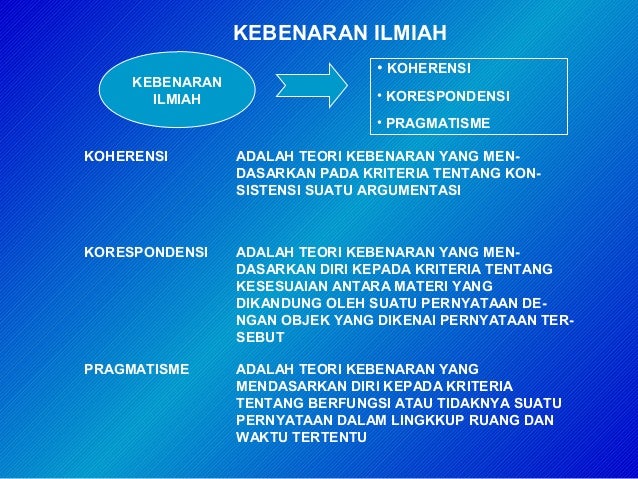 KEBENARAN ILMIAH

KEBENARAN ILMIAH

• KOHERENSI
• KORESPONDENSI
• PRAGMATISME

KOHERENSI

ADALAH TEORI KEBENARAN YANG MENDASARKAN PADA KRITERIA TENTANG KONSISTENSI SUATU ARGUMENTASI

KORESPONDENSI

ADALAH TEORI KEBENARAN YANG MENDASARKAN DIRI KEPADA KRITERIA TENTANG KESESUAIAN ANTARA MATERI YANG DIKANDUNG OLEH SUATU PERNYATAAN DENGAN OBJEK YANG DIKENAI PERNYATAAN TERSEBUT

PRAGMATISME

ADALAH TEORI KEBENARAN YANG MENDASARKAN DIRI KEPADA KRITERIA TENTANG BERFUNGSI ATAU TIDAKNYA SUATU PERNYATAAN DALAM LINGKKUP RUANG DAN WAKTU TERTENTU